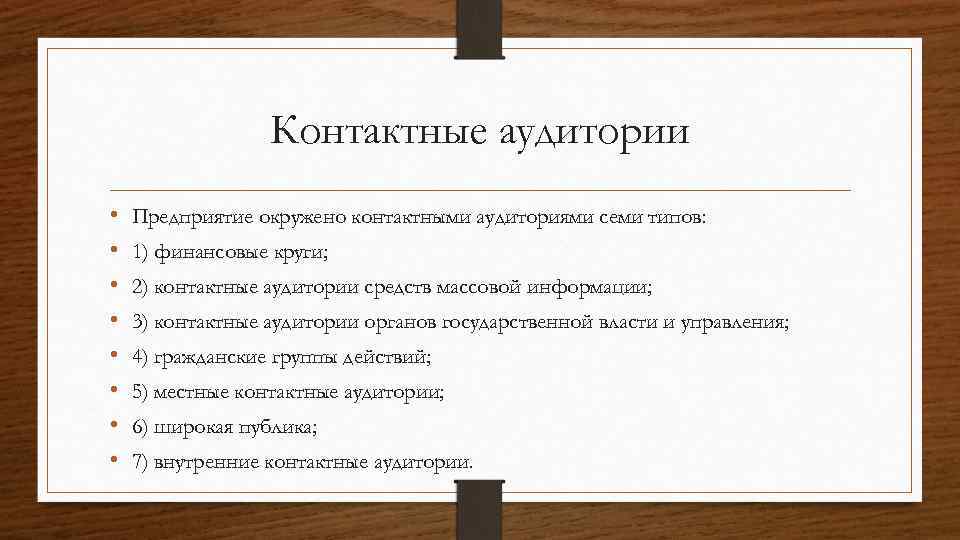 Контактные аудитории

• Предприятие окружено контактными аудиториями семи типов:
• 1) финансовые круги;
• 2) контактные аудитории средств массовой информации;
• 3) контактные аудитории органов государственной власти и управления;
• 4) гражданские группы действий;
• 5) местные контактные аудитории;
• 6) широкая публика;
• 7) внутренние контактные аудитории.